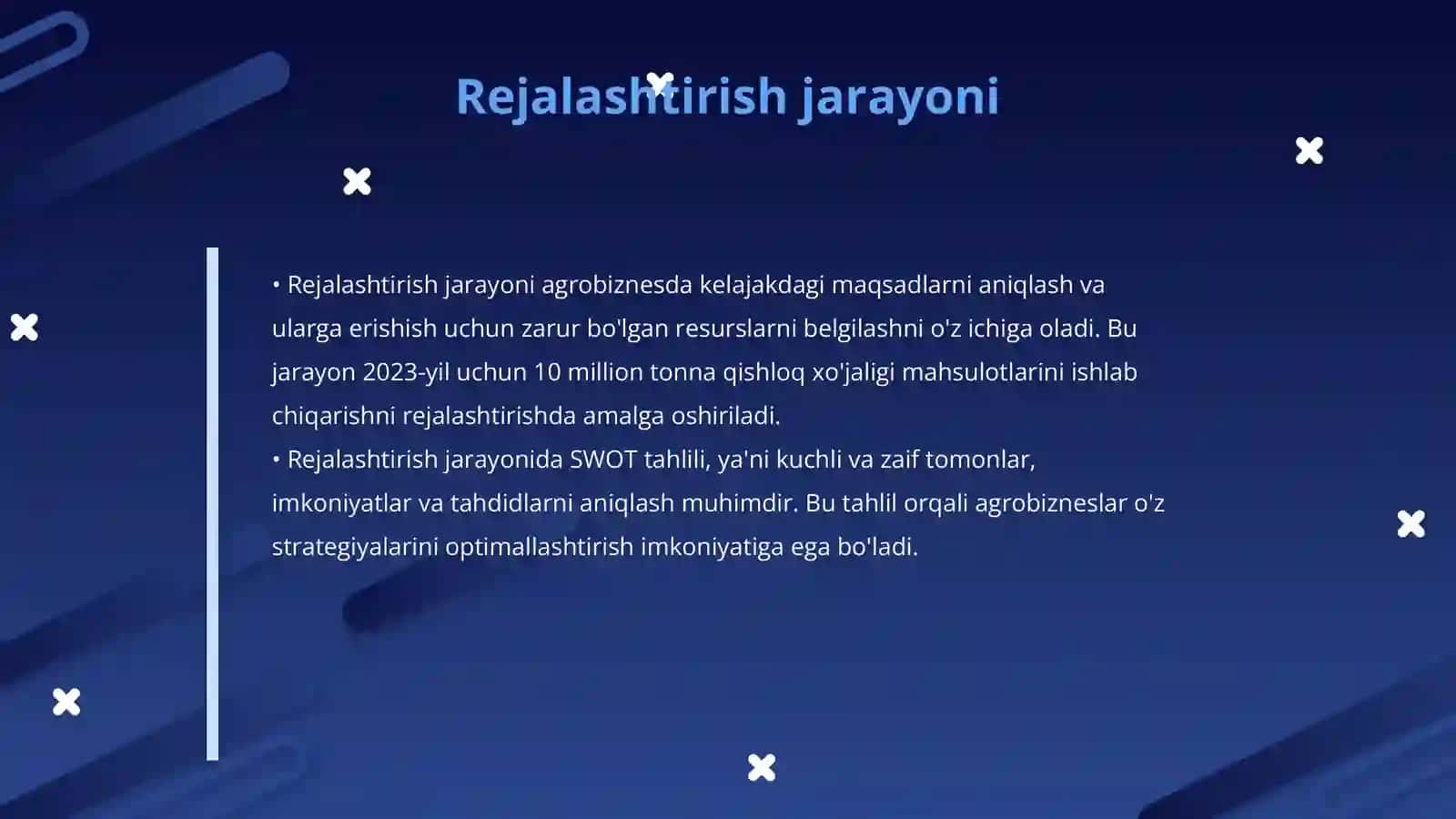 Rejalashtirish jarayoni

• Rejalashtirish jarayoni agrobiznesda kelajakdagi maqsadlarni aniqlash va ularga erishish uchun zarur bo'lgan resurslarni belgilashni o'z ichiga oladi. Bu jarayon 2023-yil uchun 10 million tonna qishloq xo'jaligi mahsulotlarini ishlab chiqarishni rejalashtirishda amalga oshiriladi.
• Rejalashtirish jarayonida SWOT tahlili, ya'ni kuchli va zaif tomonlar, imkoniyatlar va tahdidlarni aniqlash muhimdir. Bu tahlil orqali agrobizneslar o'z strategiyalarini optimallashtirish imkoniyatiga ega bo'ladi.